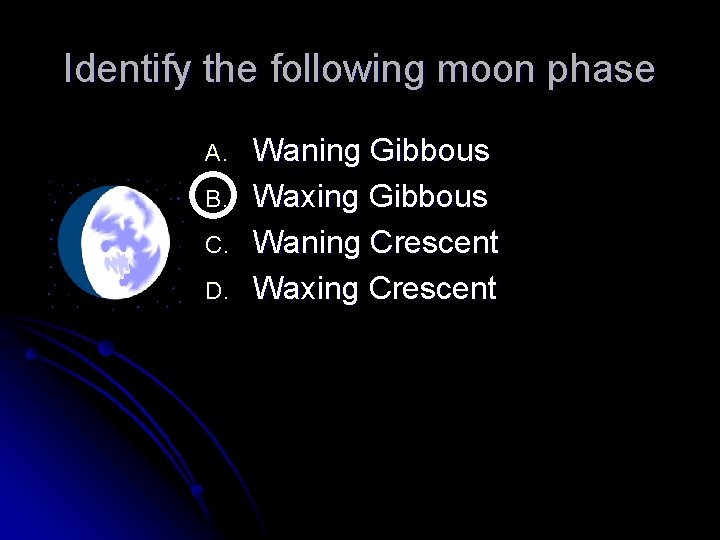 Identify the following moon phase

A. Waning Gibbous
B. Waxing Gibbous
C. Waning Crescent
D. Waxing Crescent